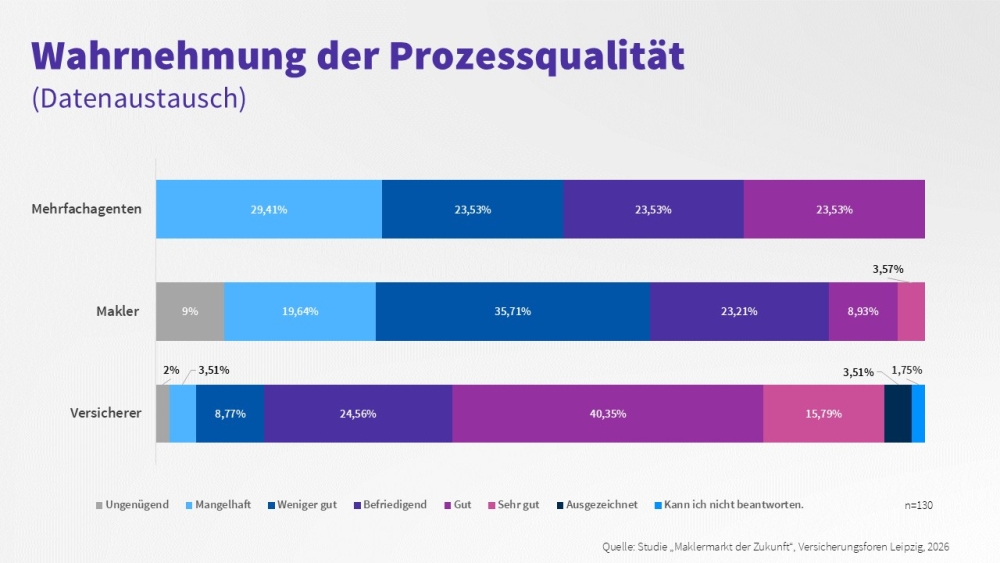 Wahrnehmung der Prozessqualität
(Datenaustausch)

Mehrfachagenten
29,41%
23,53%
23,53%
23,53%

Makler
9%
19,64%
35,71%
23,21%
8,93%
3,57%

Versicherer
2%
3,51%
8,77%
24,56%
40,35%
15,79%
3,51%
1,75%

Ungenügend
Mangelhaft
Weniger gut
Befriedigend
Gut
Sehr gut
Ausgezeichnet
Kann ich nicht beantworten.

n=130

Quelle: Studie „Maklermarkt der Zukunft", Versicherungsforen Leipzig, 2026